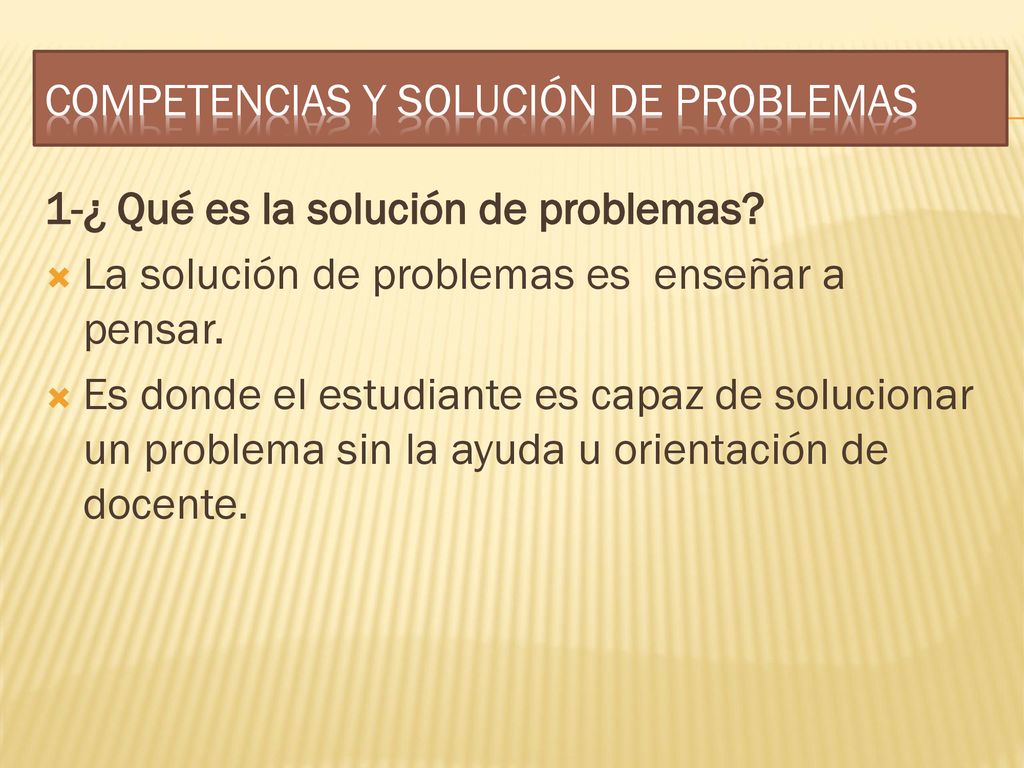 COMPETENCIAS Y SOLUCIÓN DE PROBLEMAS

1-¿ Qué es la solución de problemas?

La solución de problemas es enseñar a pensar.

Es donde el estudiante es capaz de solucionar un problema sin la ayuda u orientación de docente.